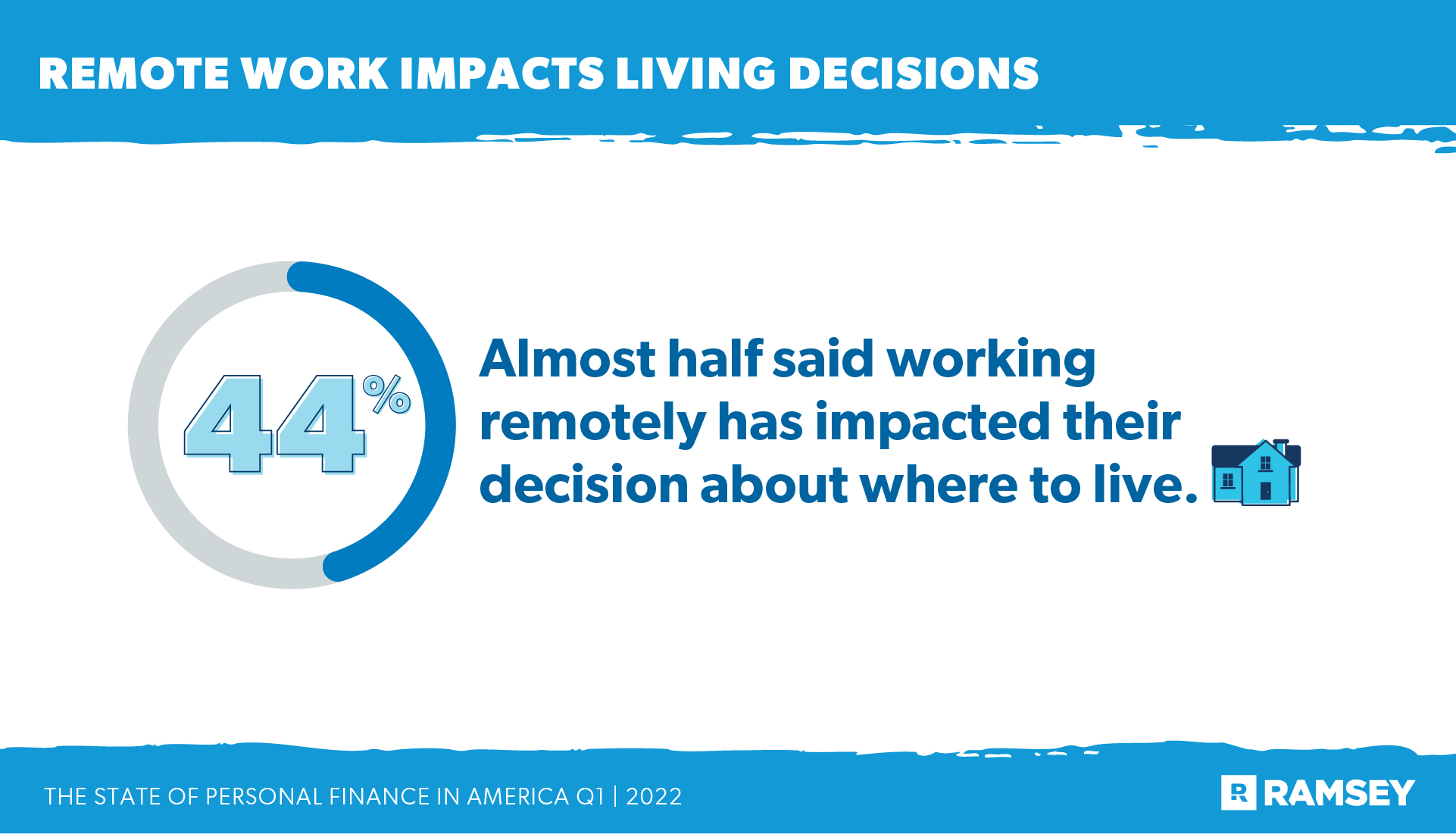 REMOTE WORK IMPACTS LIVING DECISIONS

44%

Almost half said working remotely has impacted their decision about where to live.

THE STATE OF PERSONAL FINANCE IN AMERICA Q1 | 2022

R RAMSEY